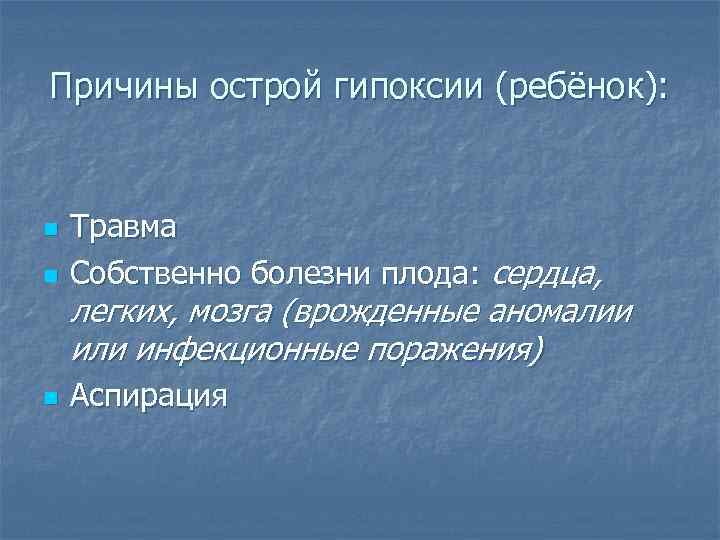 Причины острой гипоксии (ребёнок):

Травма

Собственно болезни плода: сердца, легких, мозга (врожденные аномалии или инфекционные поражения)

Аспирация